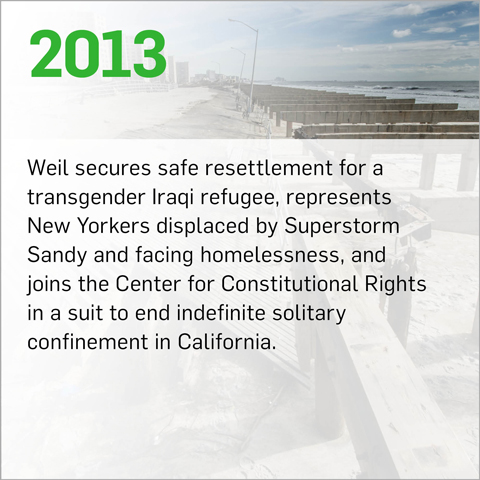 2013

Weil secures safe resettlement for a transgender Iraqi refugee, represents New Yorkers displaced by Superstorm Sandy and facing homelessness, and joins the Center for Constitutional Rights in a suit to end indefinite solitary confinement in California.